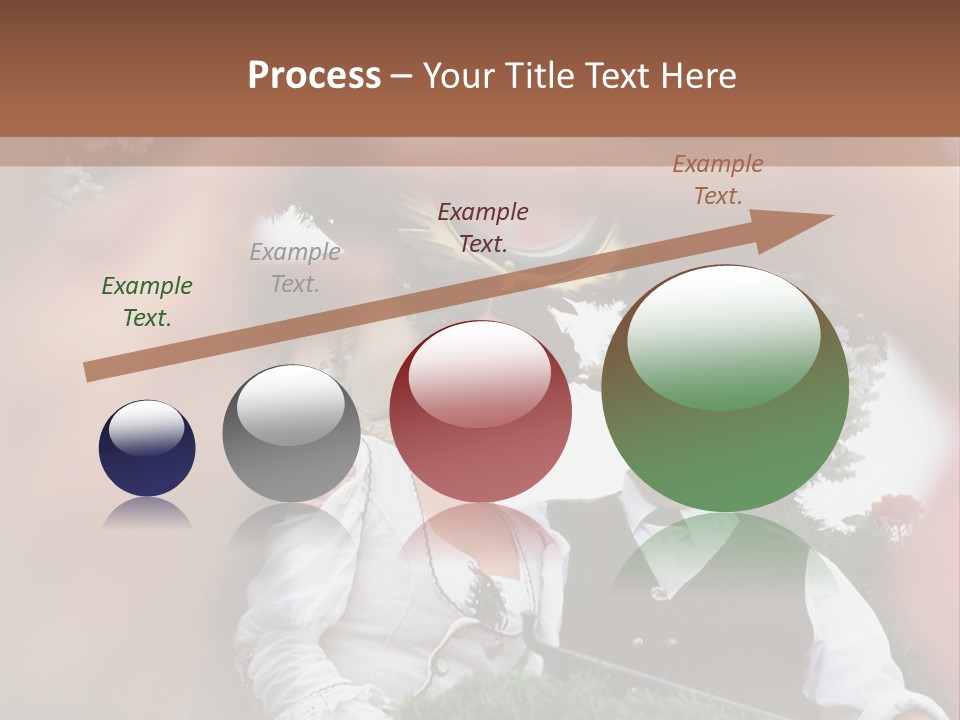 Process – Your Title Text Here

Example Text.

Example Text.

Example Text.

Example Text.